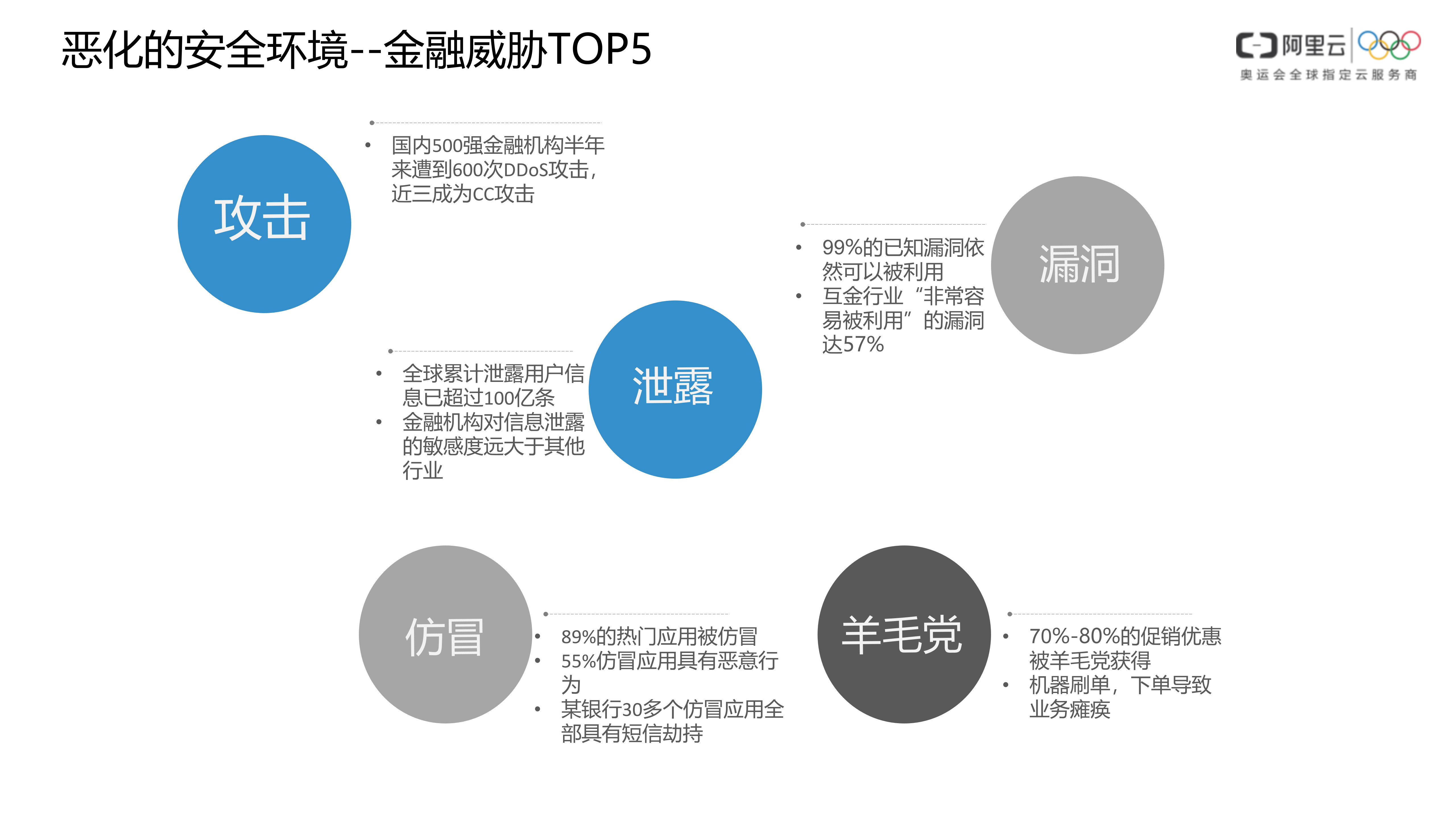 恶化的安全环境--金融威胁TOP5

阿里云
奥运会全球指定云服务商

攻击

• 国内500强金融机构半年来遭到600次DDoS攻击，近三成为CC攻击

漏洞

• 99%的已知漏洞依然可以被利用
• 互金行业“非常容易被利用”的漏洞达57%

泄露

• 全球累计泄露用户信息已超过100亿条
• 金融机构对信息泄露的敏感度远大于其他行业

仿冒

• 89%的热门应用被仿冒
• 55%仿冒应用具有恶意行为
• 某银行30多个仿冒应用全部具有短信劫持

羊毛党

• 70%-80%的促销优惠被羊毛党获得
• 机器刷单，下单导致业务瘫痪